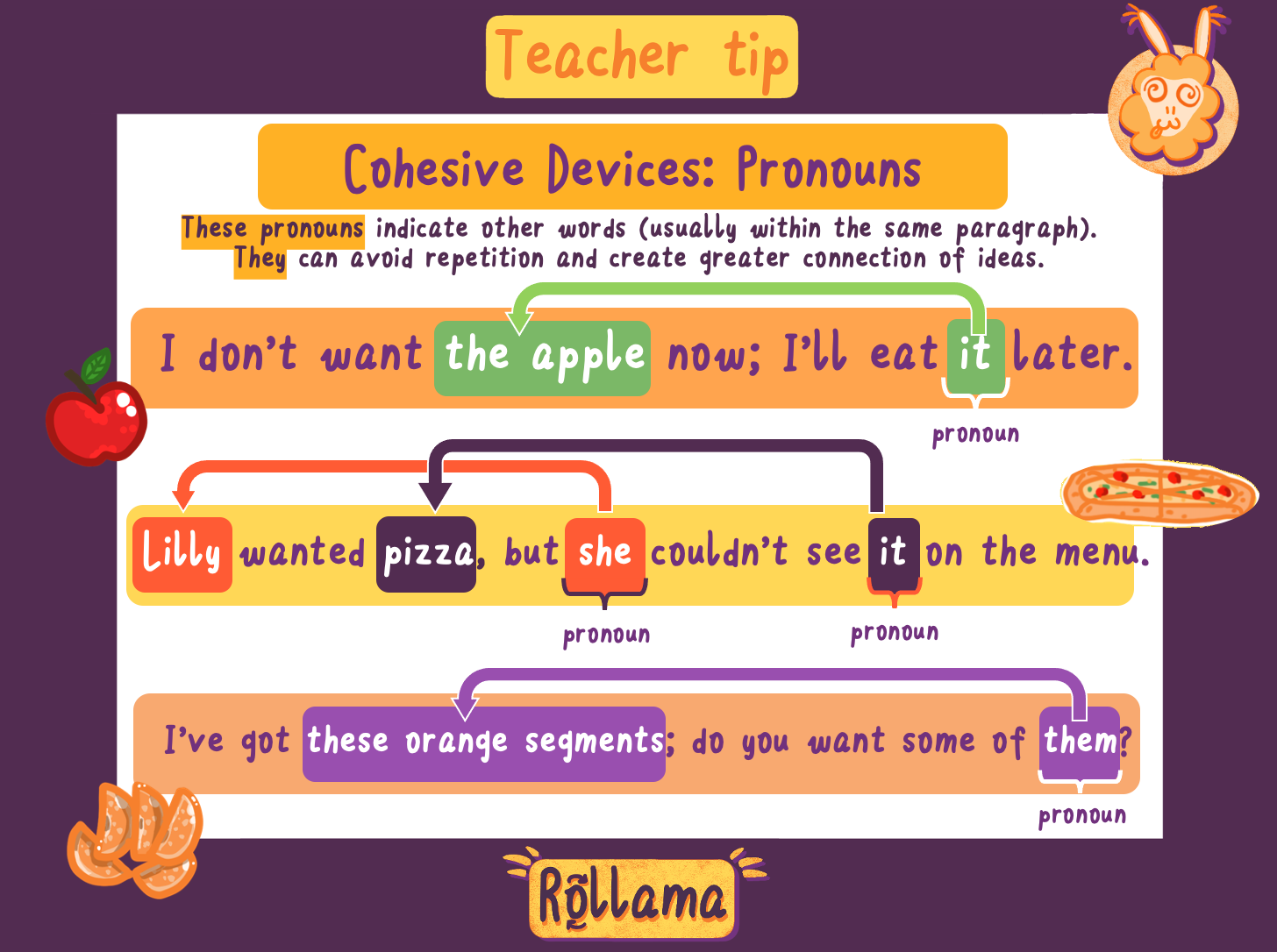 Teacher tip

Cohesive Devices: Pronouns

These pronouns indicate other words (usually within the same paragraph). They can avoid repetition and create greater connection of ideas.

I don't want the apple now; I'll eat it later.

pronoun

Lilly wanted pizza, but she couldn't see it on the menu.

pronoun

pronoun

I've got these orange segments; do you want some of them?

pronoun

Rollama